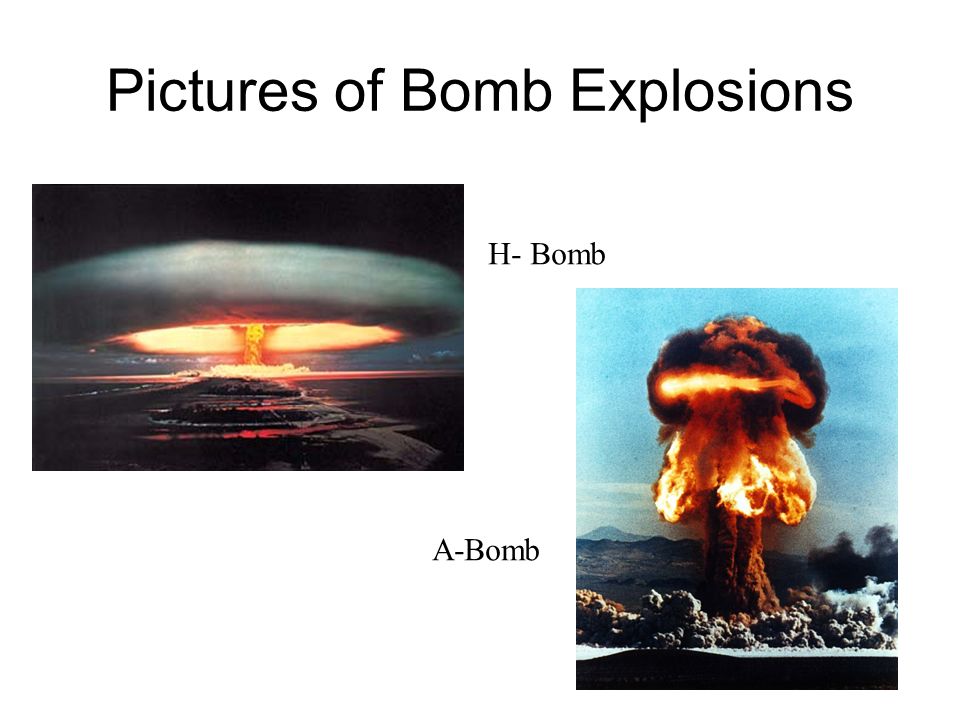 Pictures of Bomb Explosions

H- Bomb

A-Bomb